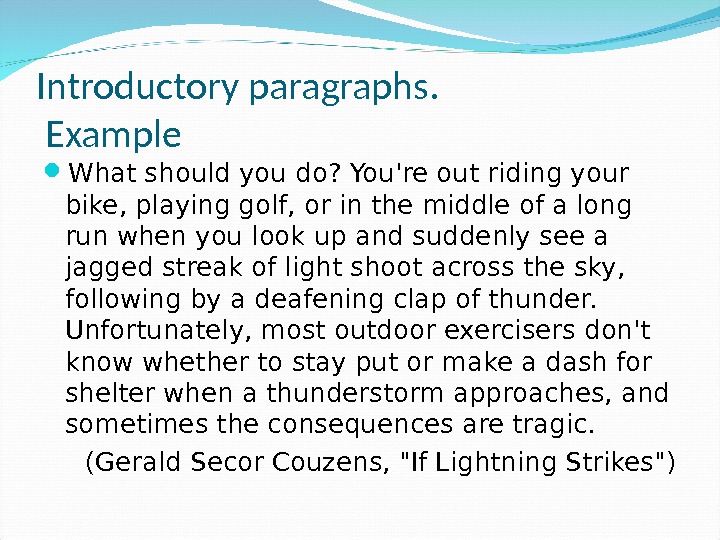 Introductory paragraphs.
Example

What should you do? You're out riding your bike, playing golf, or in the middle of a long run when you look up and suddenly see a jagged streak of light shoot across the sky, following by a deafening clap of thunder. Unfortunately, most outdoor exercisers don't know whether to stay put or make a dash for shelter when a thunderstorm approaches, and sometimes the consequences are tragic.

(Gerald Secor Couzens, "If Lightning Strikes")